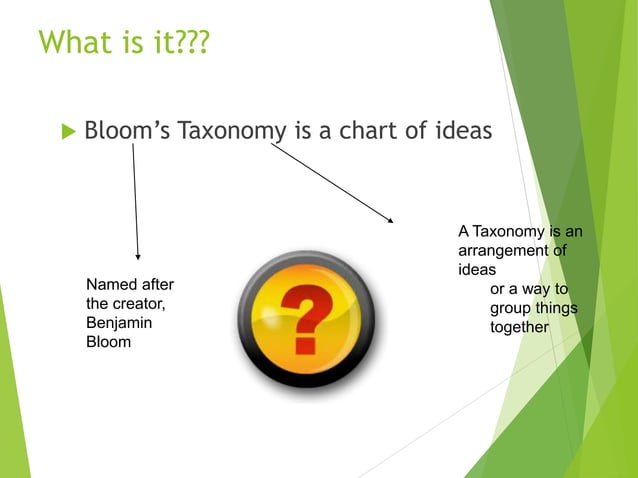 What is it???

Bloom's Taxonomy is a chart of ideas

Named after the creator, Benjamin Bloom

?

A Taxonomy is an arrangement of ideas
or a way to group things together